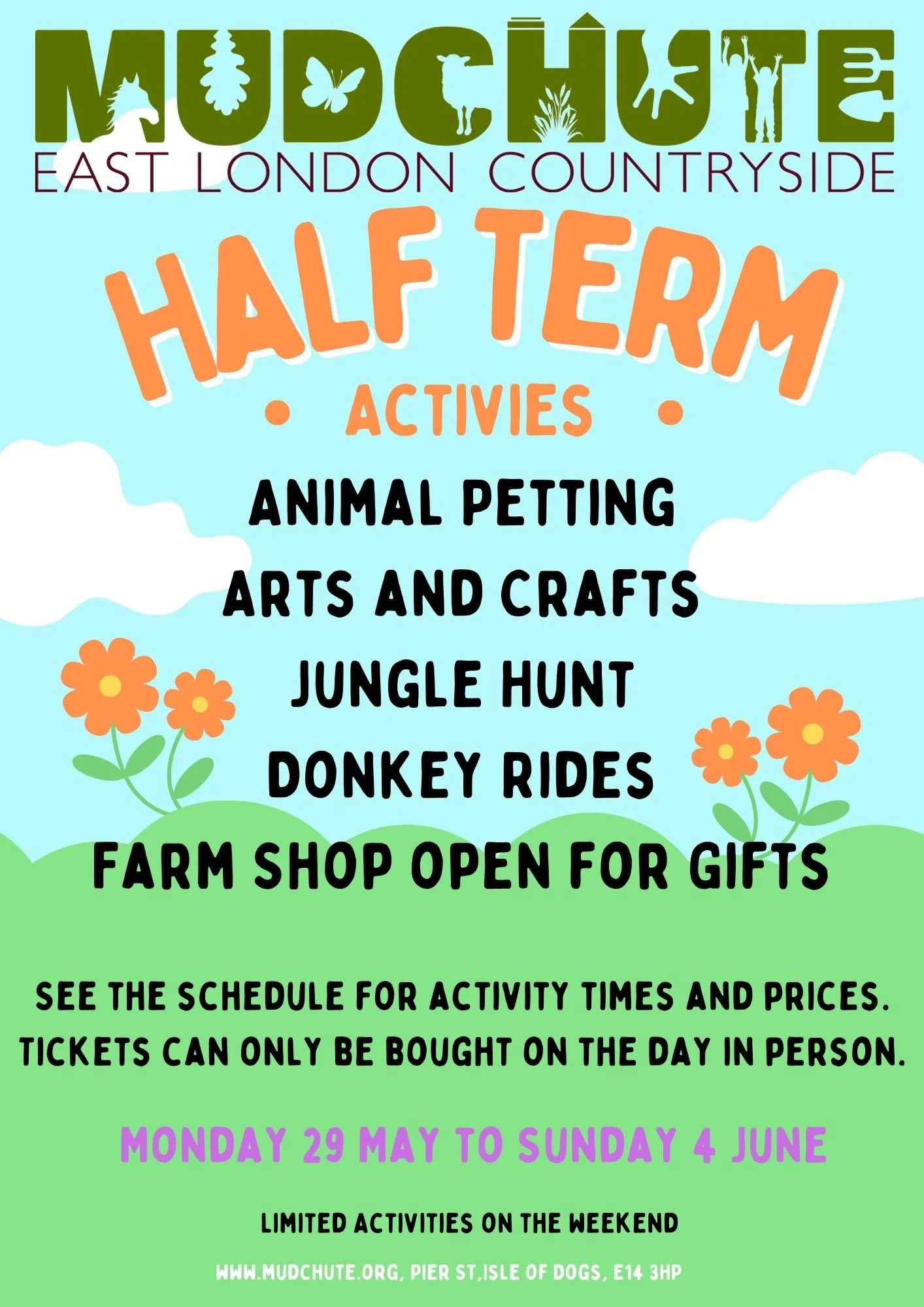 MUDCHUTE
EAST LONDON COUNTRYSIDE

HALF TERM
• ACTIVIES •

ANIMAL PETTING
ARTS AND CRAFTS
JUNGLE HUNT
DONKEY RIDES
FARM SHOP OPEN FOR GIFTS

SEE THE SCHEDULE FOR ACTIVITY TIMES AND PRICES. TICKETS CAN ONLY BE BOUGHT ON THE DAY IN PERSON.

MONDAY 29 MAY TO SUNDAY 4 JUNE

LIMITED ACTIVITIES ON THE WEEKEND

WWW.MUDCHUTE.ORG, PIER ST,ISLE OF DOGS, E14 3HP